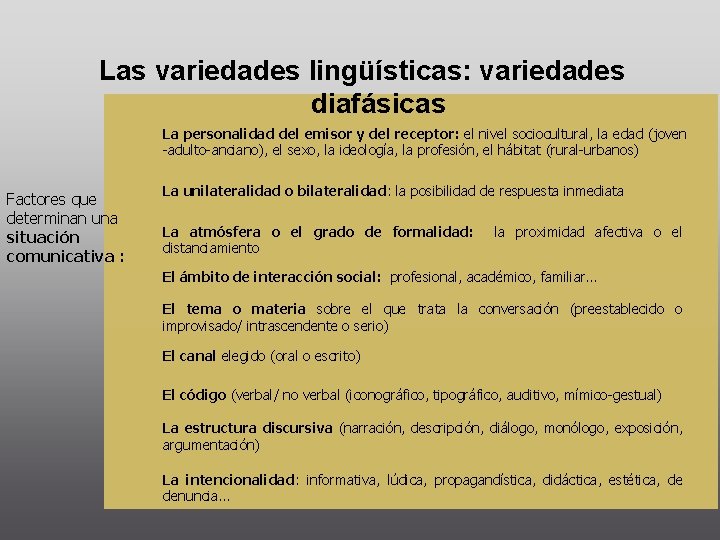 Las variedades lingüísticas: variedades diafásicas

Factores que determinan una situación comunicativa :

La personalidad del emisor y del receptor: el nivel sociocultural, la edad (joven -adulto-anciano), el sexo, la ideología, la profesión, el hábitat (rural-urbanos)

La unilateralidad o bilateralidad: la posibilidad de respuesta inmediata

La atmósfera o el grado de formalidad: la proximidad afectiva o el distanciamiento

El ámbito de interacción social: profesional, académico, familiar...

El tema o materia sobre el que trata la conversación (preestablecido o improvisado/ intrascendente o serio)

El canal elegido (oral o escrito)

El código (verbal/ no verbal (iconográfico, tipográfico, auditivo, mímico-gestual)

La estructura discursiva (narración, descripción, diálogo, monólogo, exposición, argumentación)

La intencionalidad: informativa, lúdica, propagandística, didáctica, estética, de denuncia...